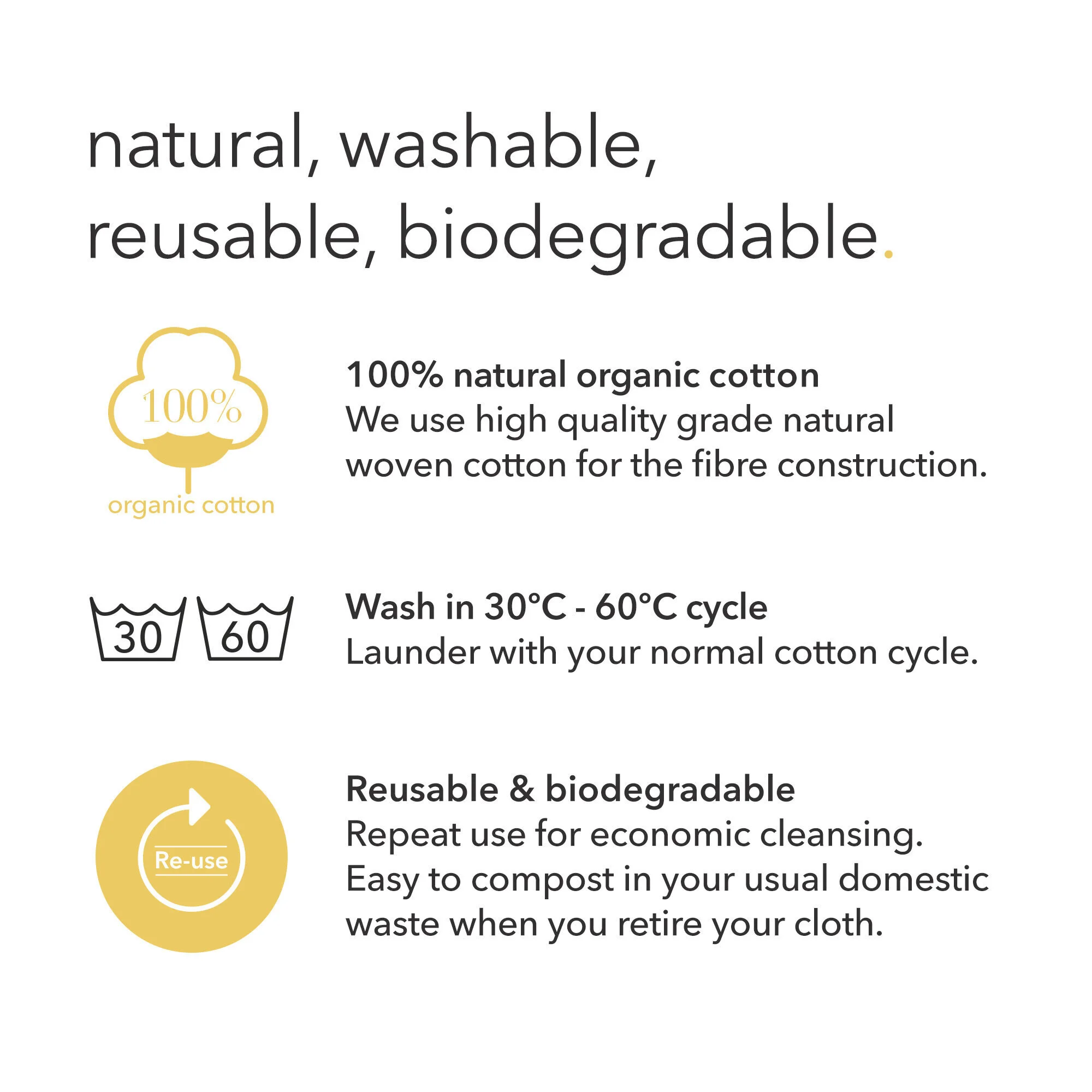 natural, washable, reusable, biodegradable.

100%
organic cotton

100% natural organic cotton
We use high quality grade natural woven cotton for the fibre construction.

30 60

Wash in 30°C - 60°C cycle
Launder with your normal cotton cycle.

Re-use

Reusable & biodegradable
Repeat use for economic cleansing. Easy to compost in your usual domestic waste when you retire your cloth.